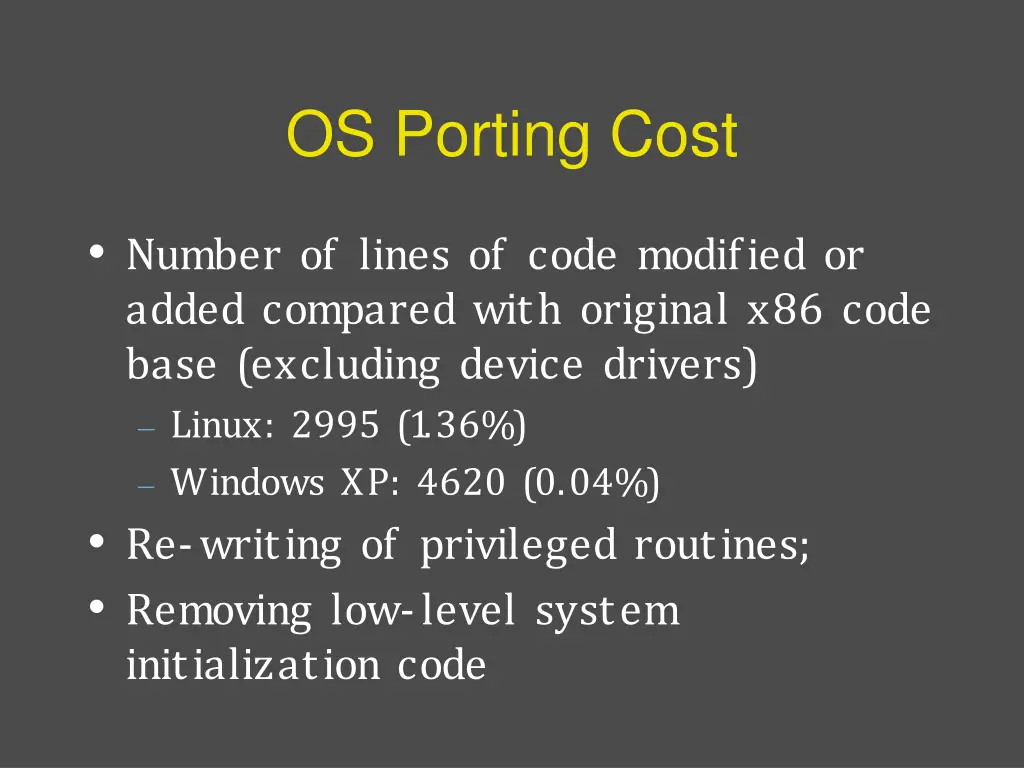 OS Porting Cost

• Number of lines of code modified or added compared with original x86 code base (excluding device drivers)
– Linux: 2995 (1.36%)
– Windows XP: 4620 (0.04%)
• Re-writing of privileged routines;
• Removing low-level system initialization code